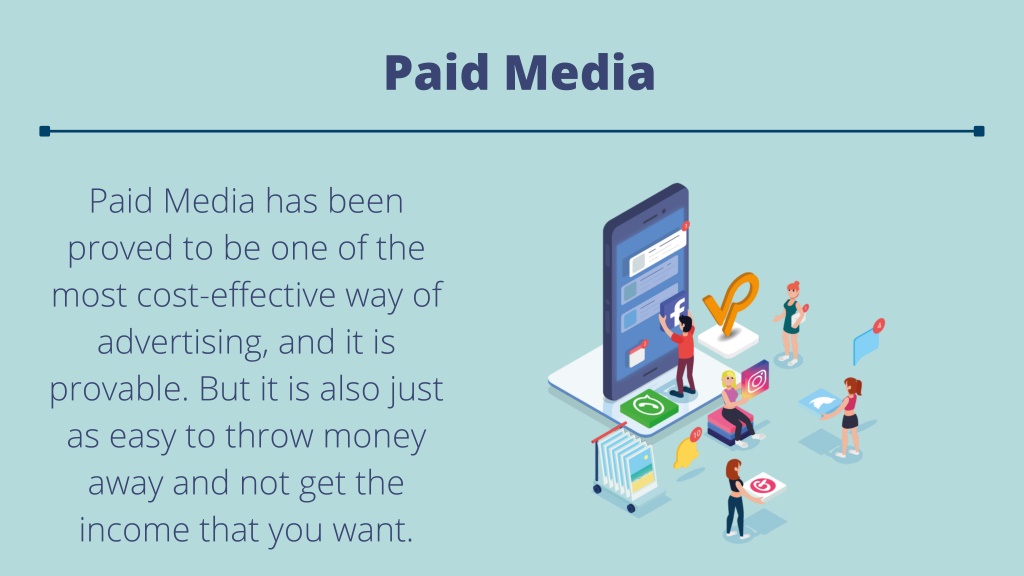 Paid Media

Paid Media has been proved to be one of the most cost-effective way of advertising, and it is provable. But it is also just as easy to throw money away and not get the income that you want.